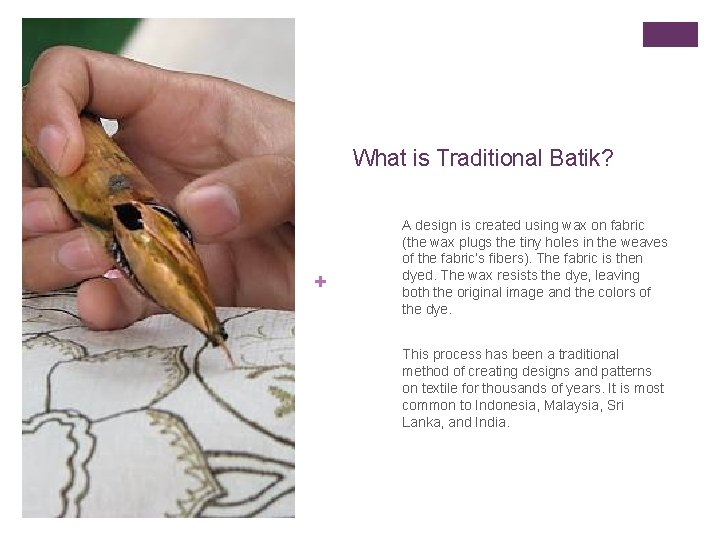 What is Traditional Batik?

+

A design is created using wax on fabric (the wax plugs the tiny holes in the weaves of the fabric's fibers). The fabric is then dyed. The wax resists the dye, leaving both the original image and the colors of the dye.

This process has been a traditional method of creating designs and patterns on textile for thousands of years. It is most common to Indonesia, Malaysia, Sri Lanka, and India.